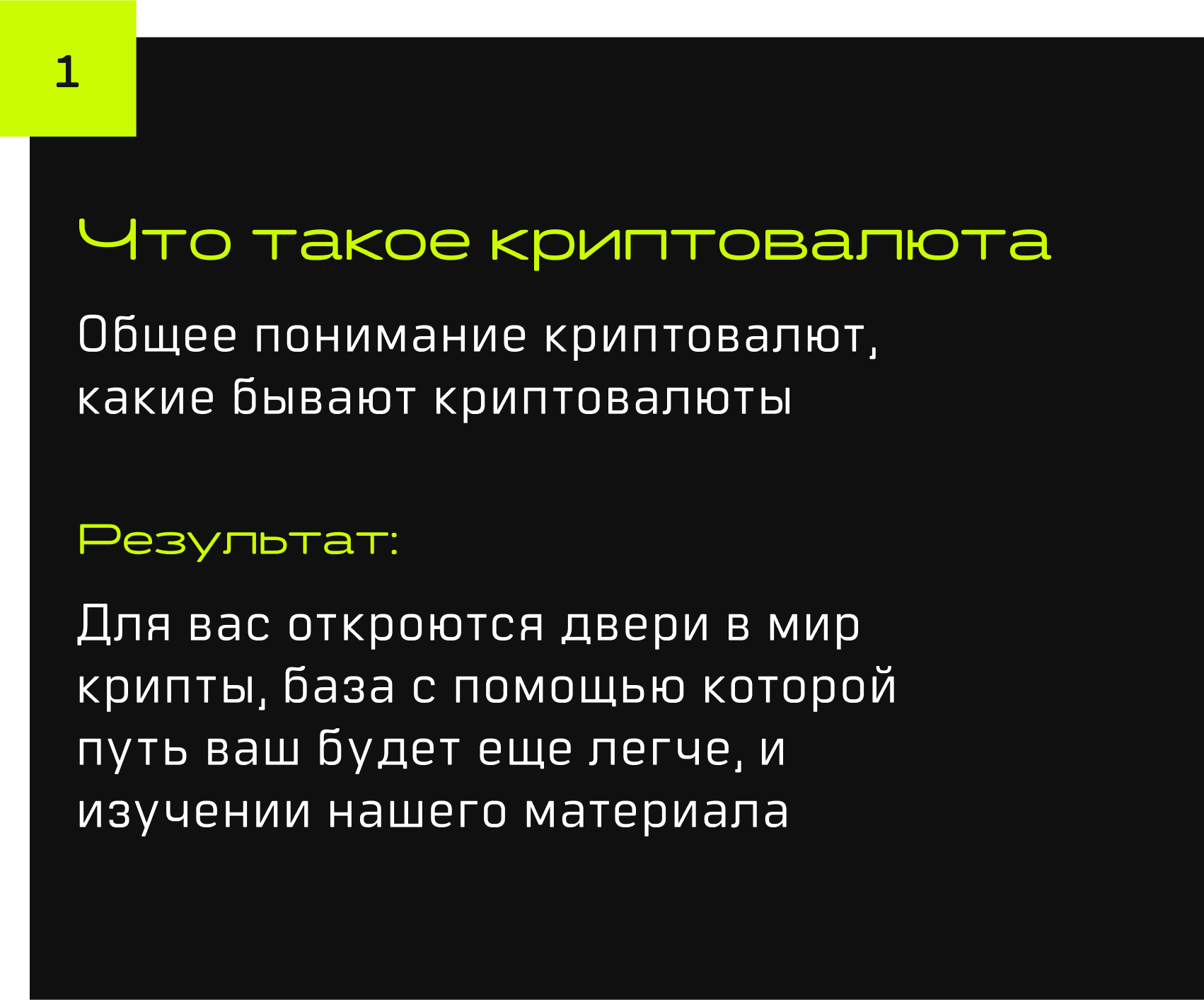 1

Что такое криптовалюта

Общее понимание криптовалют, какие бывают криптовалюты

Результат:

Для вас откроются двери в мир крипты, база с помощью которой путь ваш будет еще легче, и изучении нашего материала